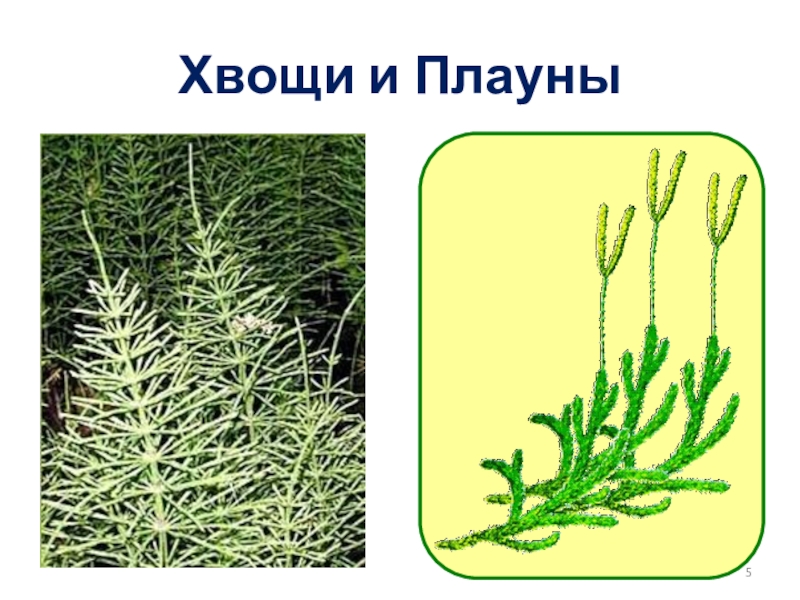 Хвощи и Плауны

5